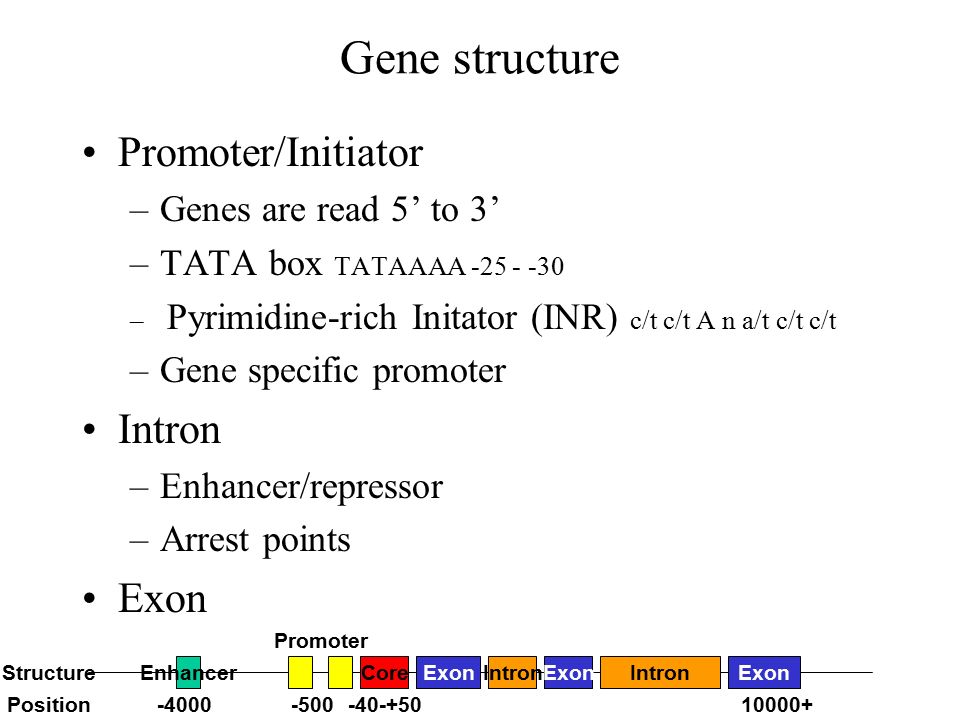 Gene structure

• Promoter/Initiator
– Genes are read 5’ to 3’
– TATA box TATAAAA -25 - -30
– Pyrimidine-rich Initator (INR) c/t c/t A n a/t c/t c/t
– Gene specific promoter

• Intron
– Enhancer/repressor
– Arrest points

• Exon

Promoter

Structure Enhancer Core Exon Intron Exon Intron Exon

Position -4000 -500 -40-+50 10000+